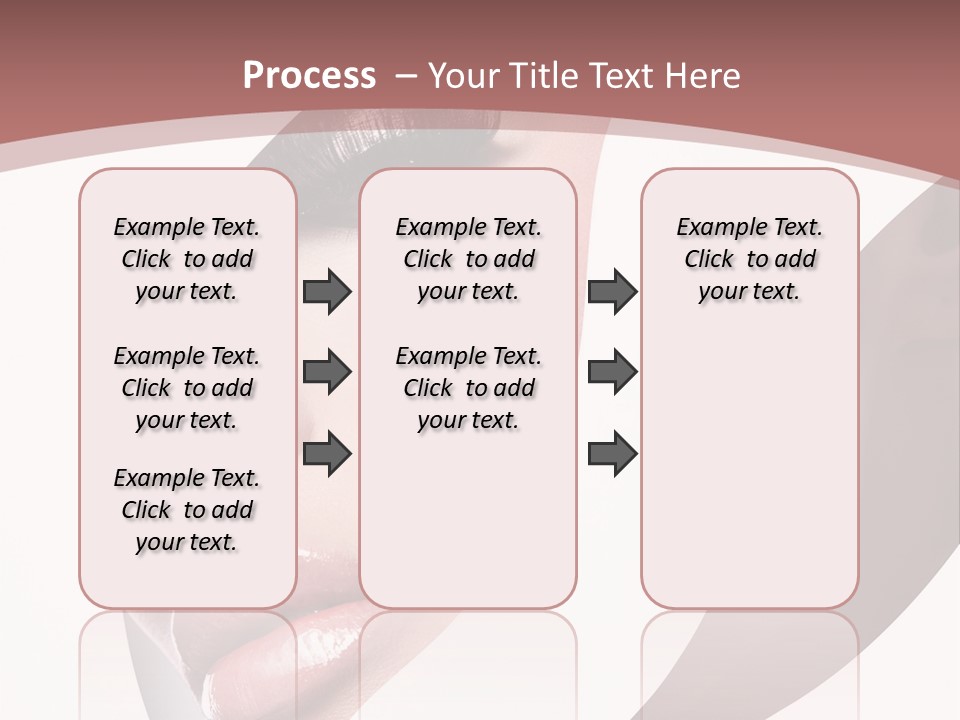 Process – Your Title Text Here

Example Text. Click to add your text.

Example Text. Click to add your text.

Example Text. Click to add your text.

Example Text. Click to add your text.

Example Text. Click to add your text.

Example Text. Click to add your text.